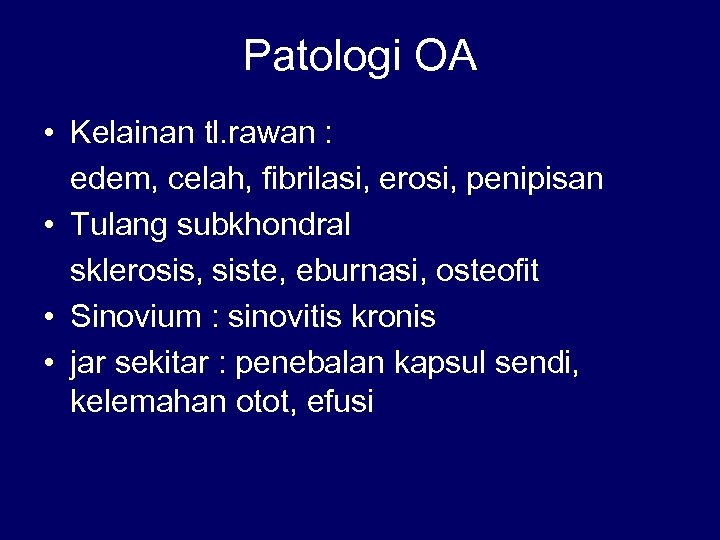 Patologi OA

• Kelainan tl.rawan :
edem, celah, fibrilasi, erosi, penipisan
• Tulang subkhondral
sklerosis, siste, eburnasi, osteofit
• Sinovium : sinovitis kronis
• jar sekitar : penebalan kapsul sendi, kelemahan otot, efusi